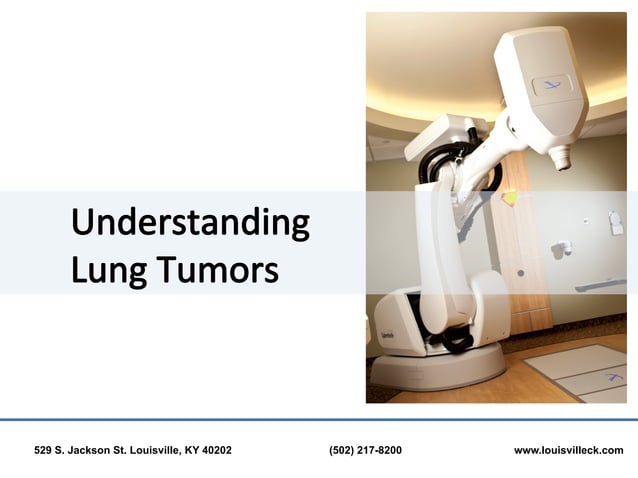 Understanding Lung Tumors

529 S. Jackson St. Louisville, KY 40202

(502) 217-8200

www.louisvilleck.com